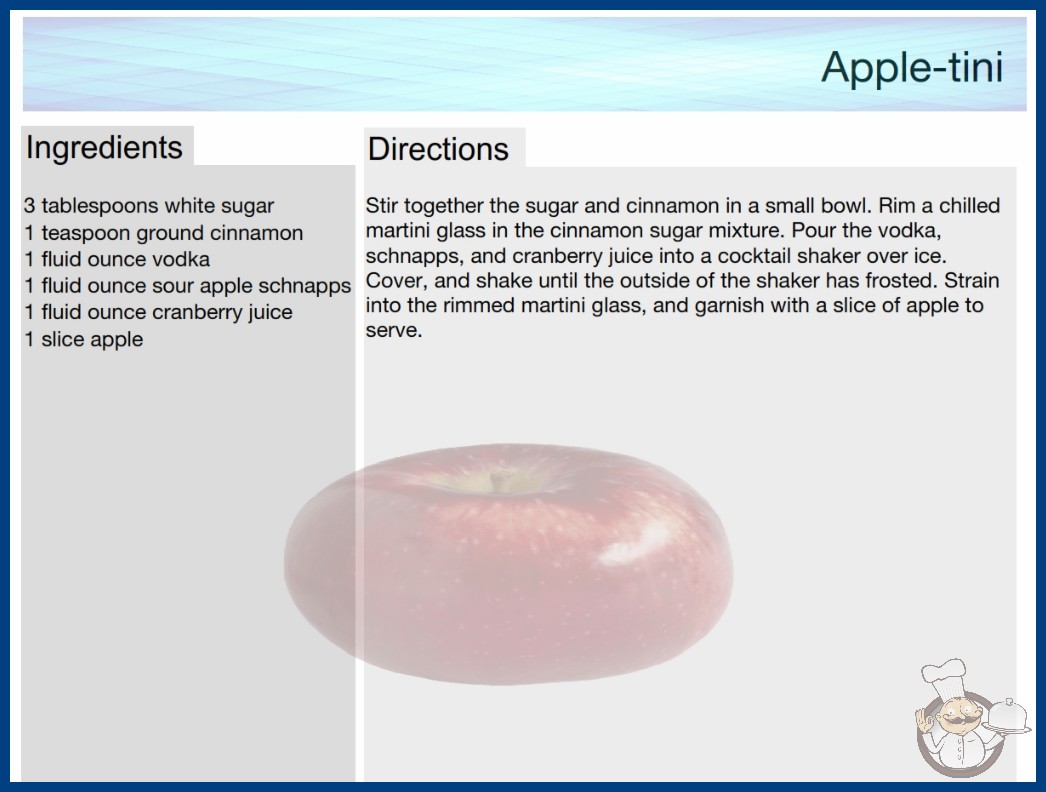 Apple-tini

Ingredients

3 tablespoons white sugar
1 teaspoon ground cinnamon
1 fluid ounce vodka
1 fluid ounce sour apple schnapps
1 fluid ounce cranberry juice
1 slice apple

Directions

Stir together the sugar and cinnamon in a small bowl. Rim a chilled martini glass in the cinnamon sugar mixture. Pour the vodka, schnapps, and cranberry juice into a cocktail shaker over ice. Cover, and shake until the outside of the shaker has frosted. Strain into the rimmed martini glass, and garnish with a slice of apple to serve.